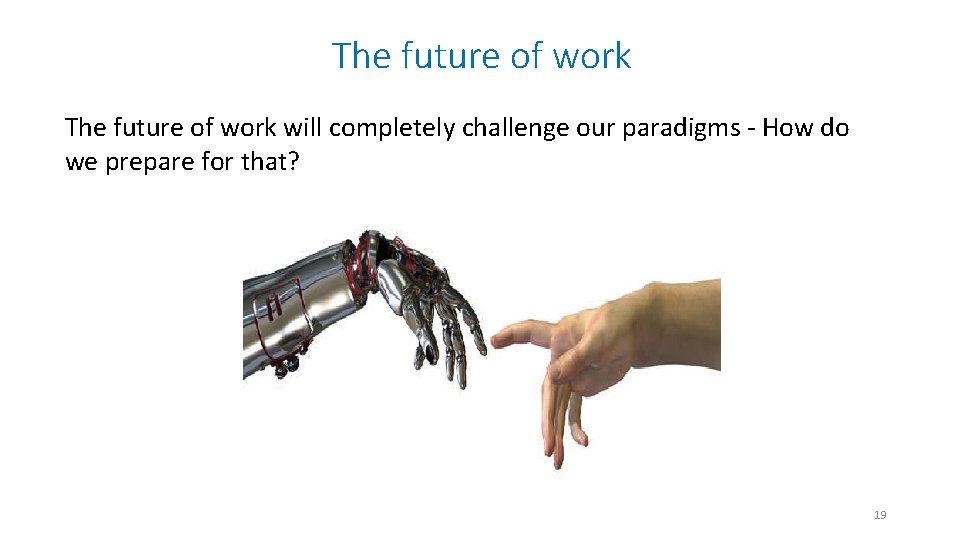 The future of work

The future of work will completely challenge our paradigms - How do we prepare for that?

19